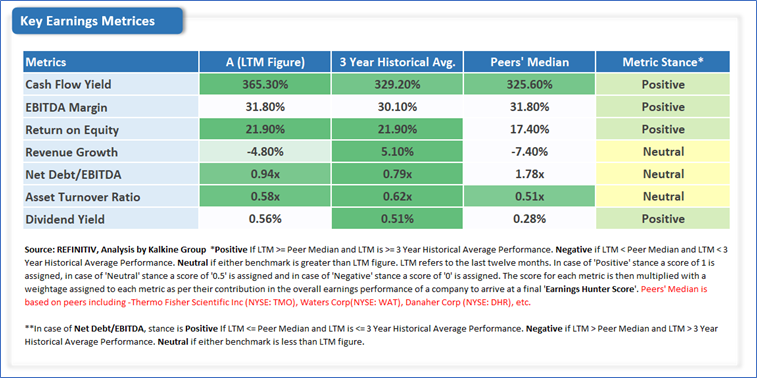 Key Earnings Metrices

| Metrics | A (LTM Figure) | 3 Year Historical Avg. | Peers' Median | Metric Stance* |
|---|---|---|---|---|
| Cash Flow Yield | 365.30% | 329.20% | 325.60% | Positive |
| EBITDA Margin | 31.80% | 30.10% | 31.80% | Positive |
| Return on Equity | 21.90% | 21.90% | 17.40% | Positive |
| Revenue Growth | -4.80% | 5.10% | -7.40% | Neutral |
| Net Debt/EBITDA | 0.94x | 0.79x | 1.78x | Neutral |
| Asset Turnover Ratio | 0.58x | 0.62x | 0.51x | Neutral |
| Dividend Yield | 0.56% | 0.51% | 0.28% | Positive |

Source: REFINITIV, Analysis by Kalkine Group *Positive If LTM >= Peer Median and LTM is >= 3 Year Historical Average Performance. Negative if LTM < Peer Median and LTM < 3 Year Historical Average Performance. Neutral if either benchmark is greater than LTM figure. LTM refers to the last twelve months. In case of 'Positive' stance a score of 1 is assigned, in case of 'Neutral' stance a score of '0.5' is assigned and in case of 'Negative' stance a score of '0' is assigned. The score for each metric is then multiplied with a weightage assigned to each metric as per their contribution in the overall earnings performance of a company to arrive at a final 'Earnings Hunter Score'. Peers' Median is based on peers including -Thermo Fisher Scientific Inc (NYSE: TMO), Waters Corp(NYSE: WAT), Danaher Corp (NYSE: DHR), etc.

**In case of Net Debt/EBITDA, stance is Positive If LTM <= Peer Median and LTM is <= 3 Year Historical Average Performance. Negative if LTM > Peer Median and LTM > 3 Year Historical Average Performance. Neutral if either benchmark is less than LTM figure.